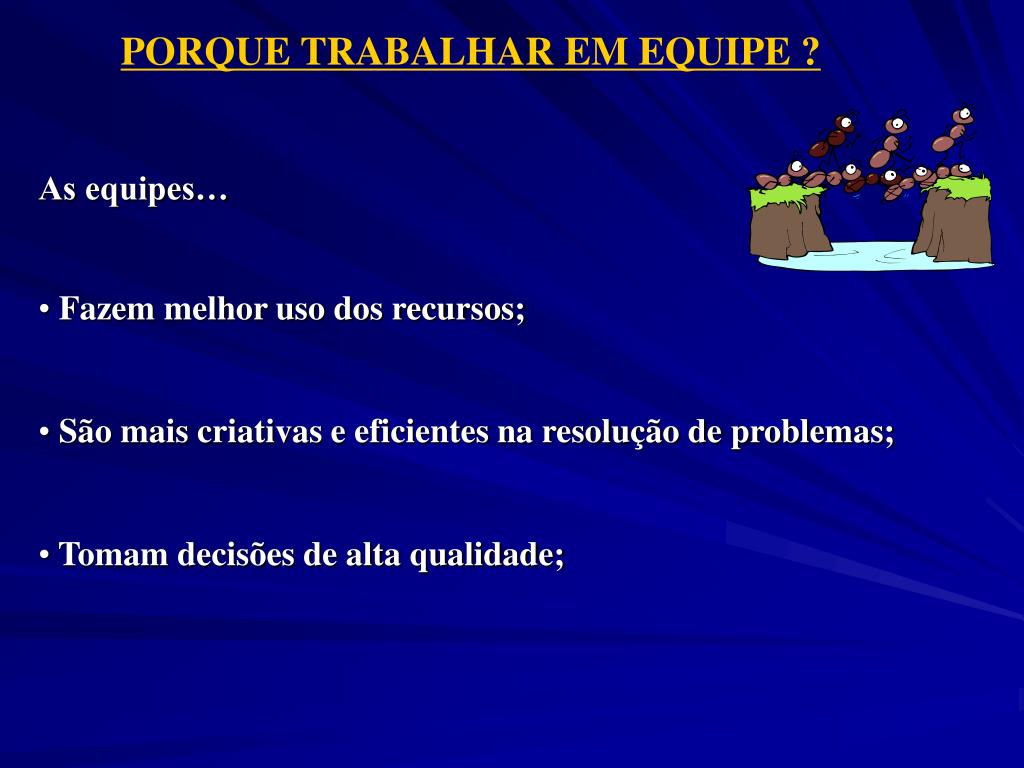 PORQUE TRABALHAR EM EQUIPE ?

As equipes…

• Fazem melhor uso dos recursos;

• São mais criativas e eficientes na resolução de problemas;

• Tomam decisões de alta qualidade;